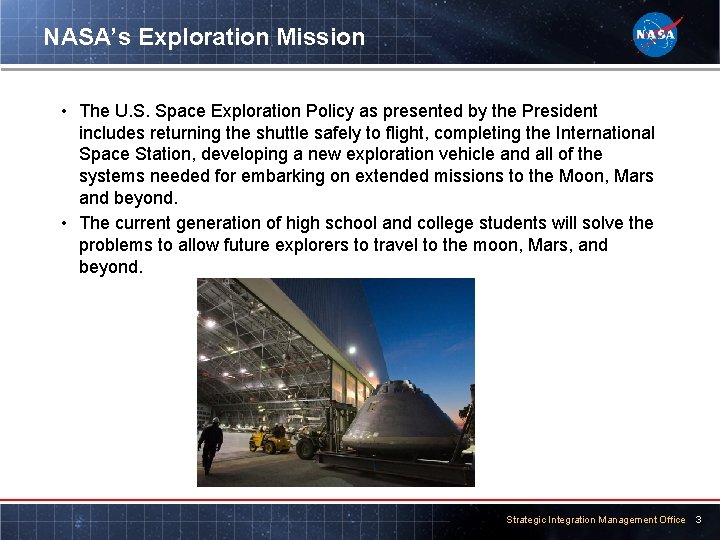 NASA's Exploration Mission

NASA

• The U.S. Space Exploration Policy as presented by the President includes returning the shuttle safely to flight, completing the International Space Station, developing a new exploration vehicle and all of the systems needed for embarking on extended missions to the Moon, Mars and beyond.

• The current generation of high school and college students will solve the problems to allow future explorers to travel to the moon, Mars, and beyond.

Strategic Integration Management Office 3